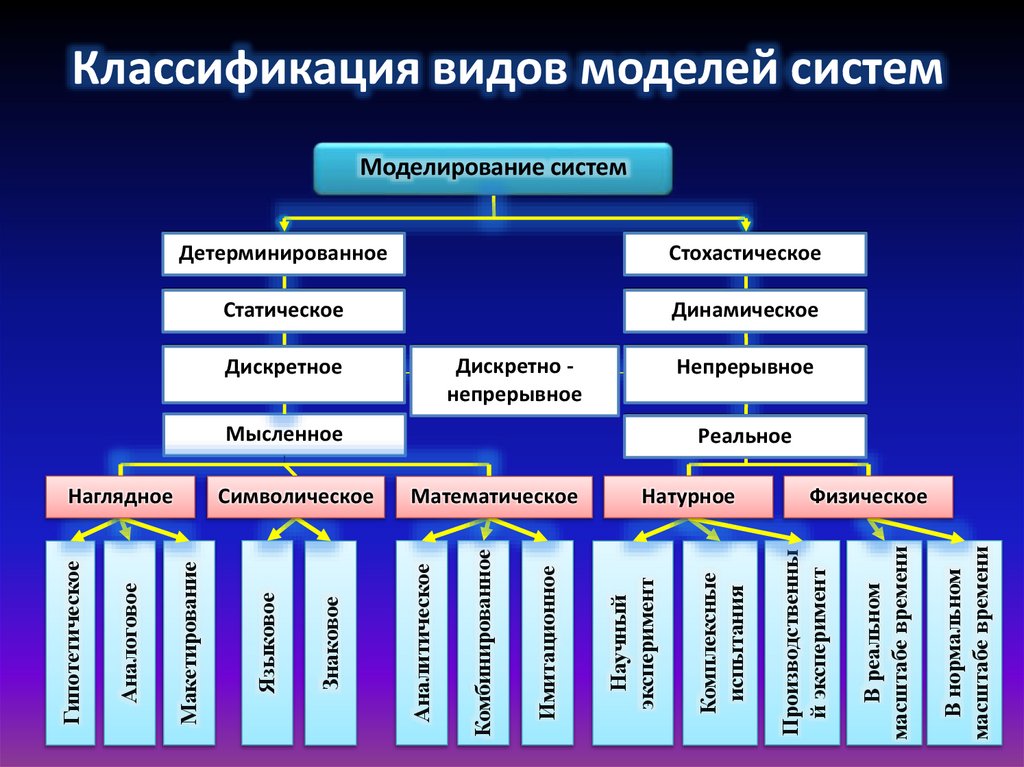 Классификация видов моделей систем

Моделирование систем

Детерминированное

Статическое

Дискретное

Мысленное

Дискретно - непрерывное

Стохастическое

Динамическое

Непрерывное

Реальное

Наглядное

Символическое

Математическое

Натурное

Физическое

Гипотетическое

Аналоговое

Макетирование

Языковое

Знаковое

Аналитическое

Комбинированное

Имитационное

Научный эксперимент

Комплексные испытания

Производственный эксперимент

В реальном масштабе времени

В нормальном масштабе времени